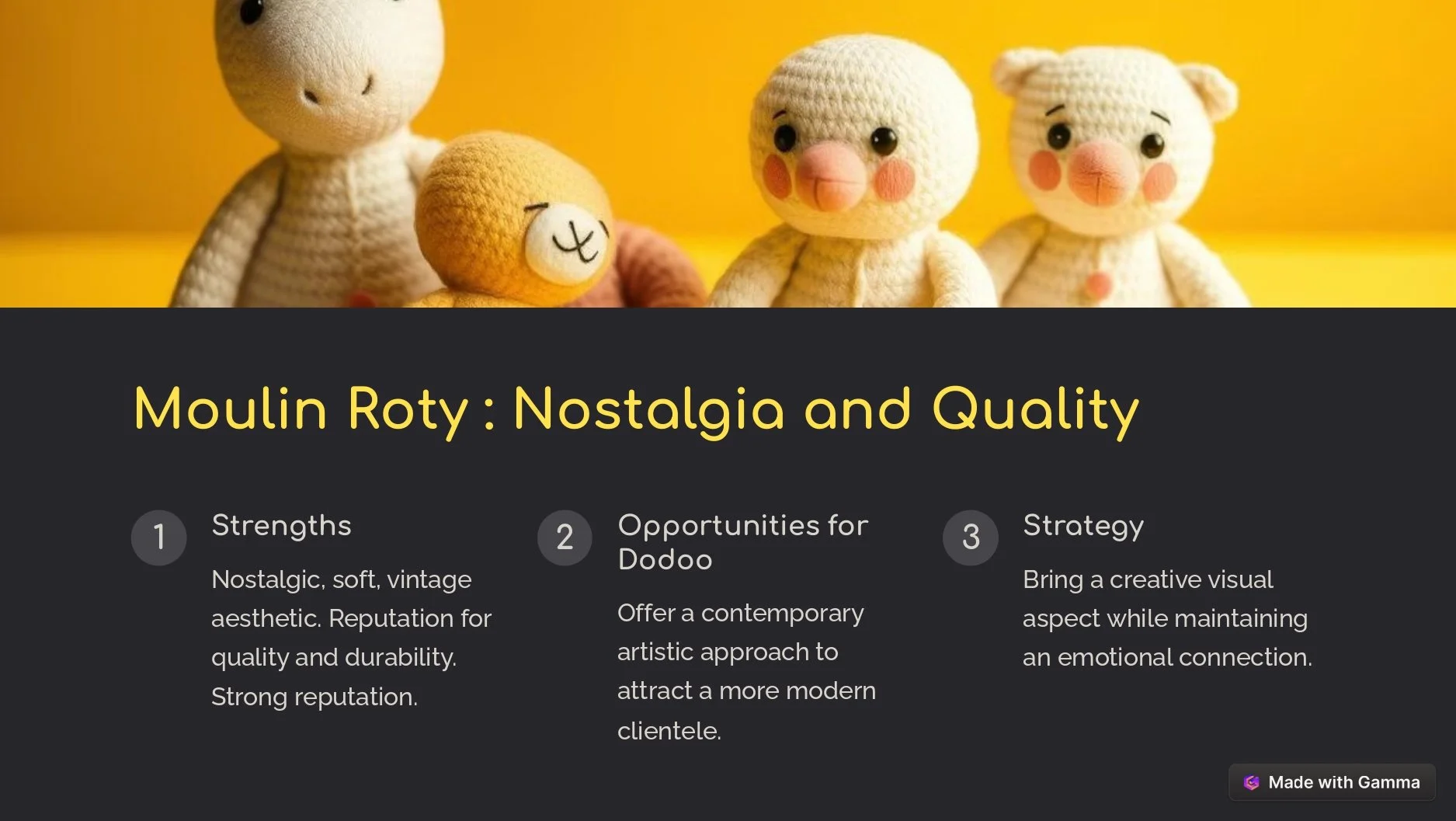 Moulin Roty : Nostalgia and Quality

1

Strengths

Nostalgic, soft, vintage aesthetic. Reputation for quality and durability. Strong reputation.

2

Opportunities for Dodoo

Offer a contemporary artistic approach to attract a more modern clientele.

3

Strategy

Bring a creative visual aspect while maintaining an emotional connection.

Made with Gamma